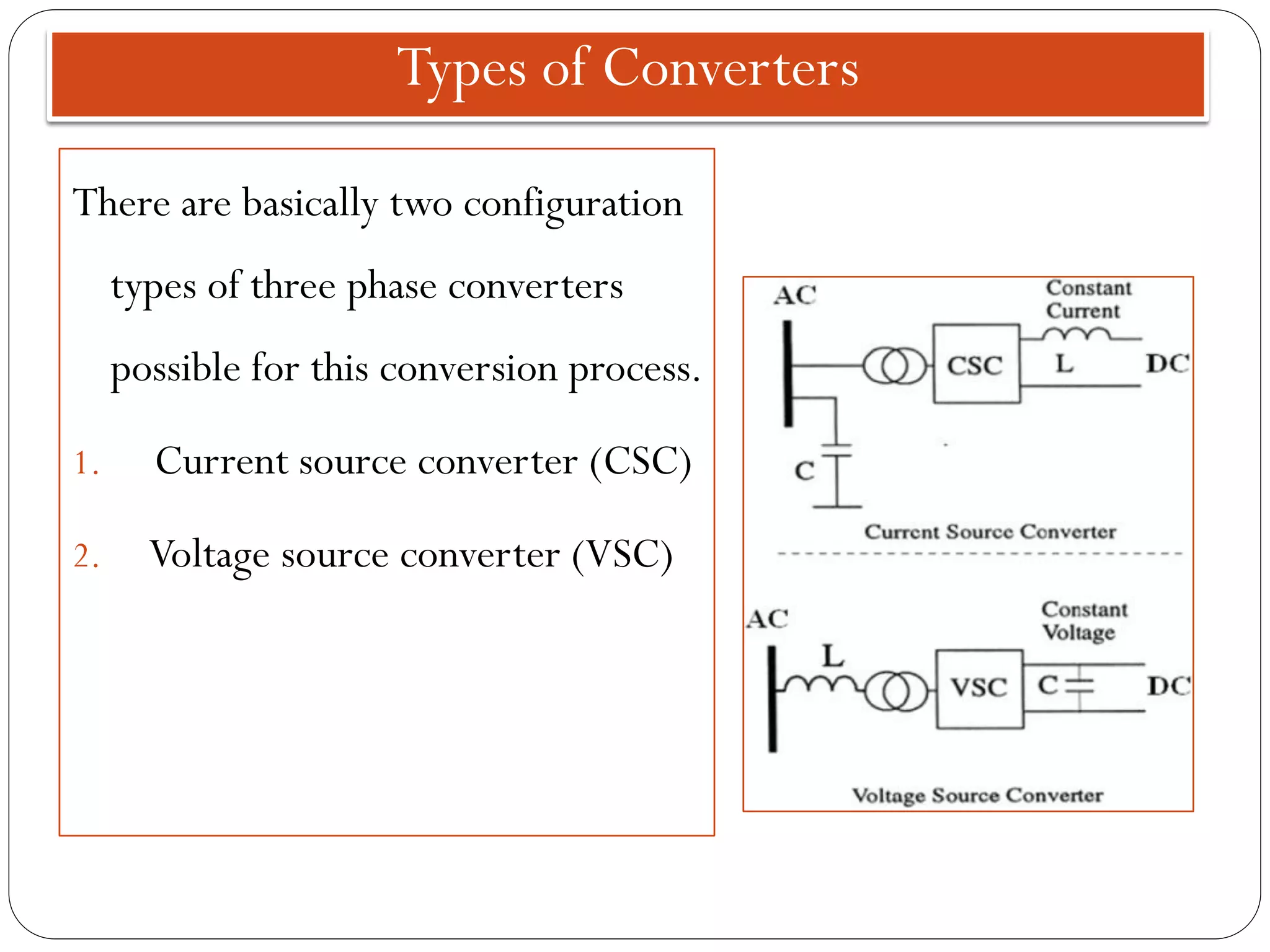 Types of Converters

There are basically two configuration types of three phase converters possible for this conversion process.

1. Current source converter (CSC)

2. Voltage source converter (VSC)

AC

Constant Current

CSC

L

DC

C

Current Source Converter

AC

Constant Voltage

L

VSC

C

DC

Voltage Source Converter